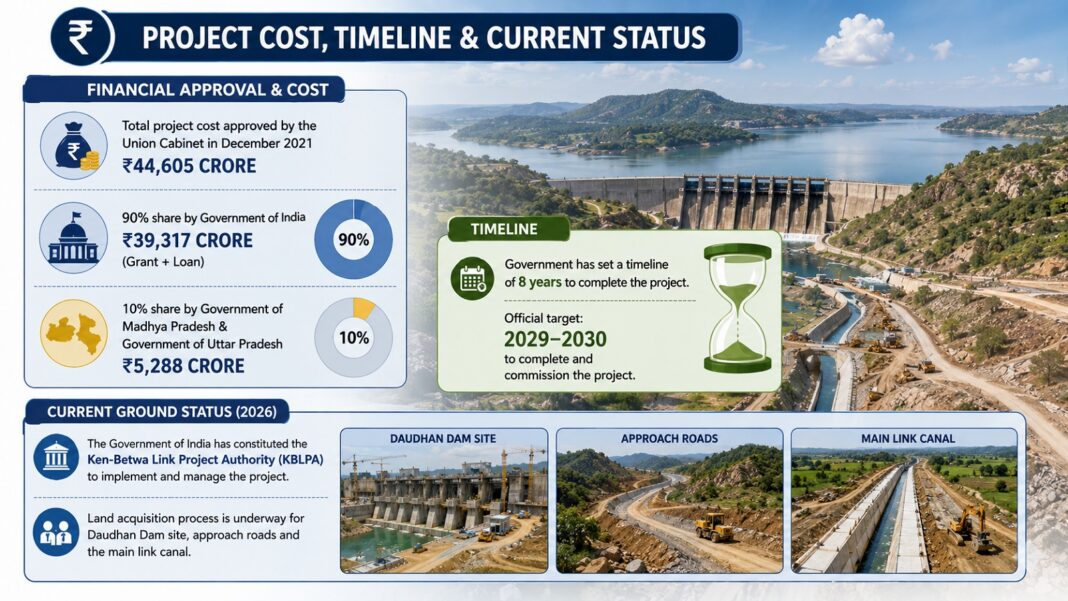 ₹ PROJECT COST, TIMELINE & CURRENT STATUS

FINANCIAL APPROVAL & COST

Total project cost approved by the Union Cabinet in December 2021
₹44,605 CRORE

90% share by Government of India
₹39,317 CRORE
(Grant + Loan)
90%

10% share by Government of Madhya Pradesh & Government of Uttar Pradesh
₹5,288 CRORE
10%

TIMELINE

Government has set a timeline of 8 years to complete the project.

Official target:
2029–2030
to complete and commission the project.

CURRENT GROUND STATUS (2026)

The Government of India has constituted the Ken-Betwa Link Project Authority (KBLPA) to implement and manage the project.

Land acquisition process is underway for Daudhan Dam site, approach roads and the main link canal.

DAUDHAN DAM SITE

APPROACH ROADS

MAIN LINK CANAL